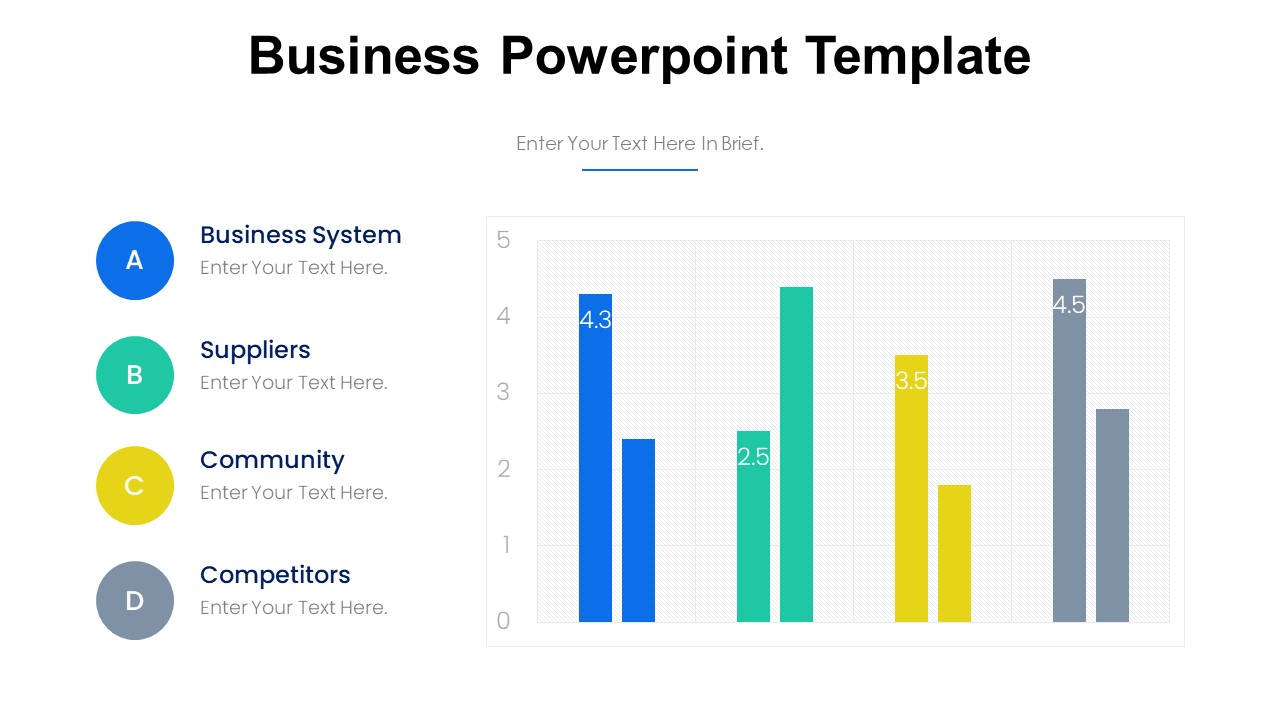 Business Powerpoint Template

Enter Your Text Here In Brief.

A
Business System
Enter Your Text Here.

B
Suppliers
Enter Your Text Here.

C
Community
Enter Your Text Here.

D
Competitors
Enter Your Text Here.

5
4
3
2
1
0

4.3
2.5
3.5
4.5